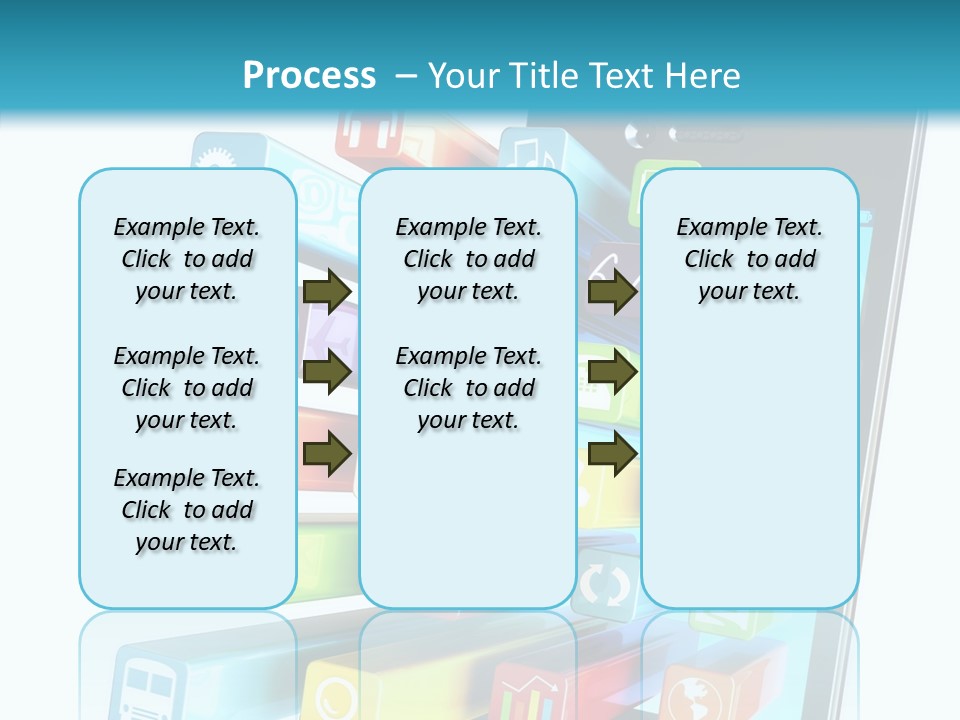 Process – Your Title Text Here

Example Text. Click to add your text.

Example Text. Click to add your text.

Example Text. Click to add your text.

Example Text. Click to add your text.

Example Text. Click to add your text.

Example Text. Click to add your text.